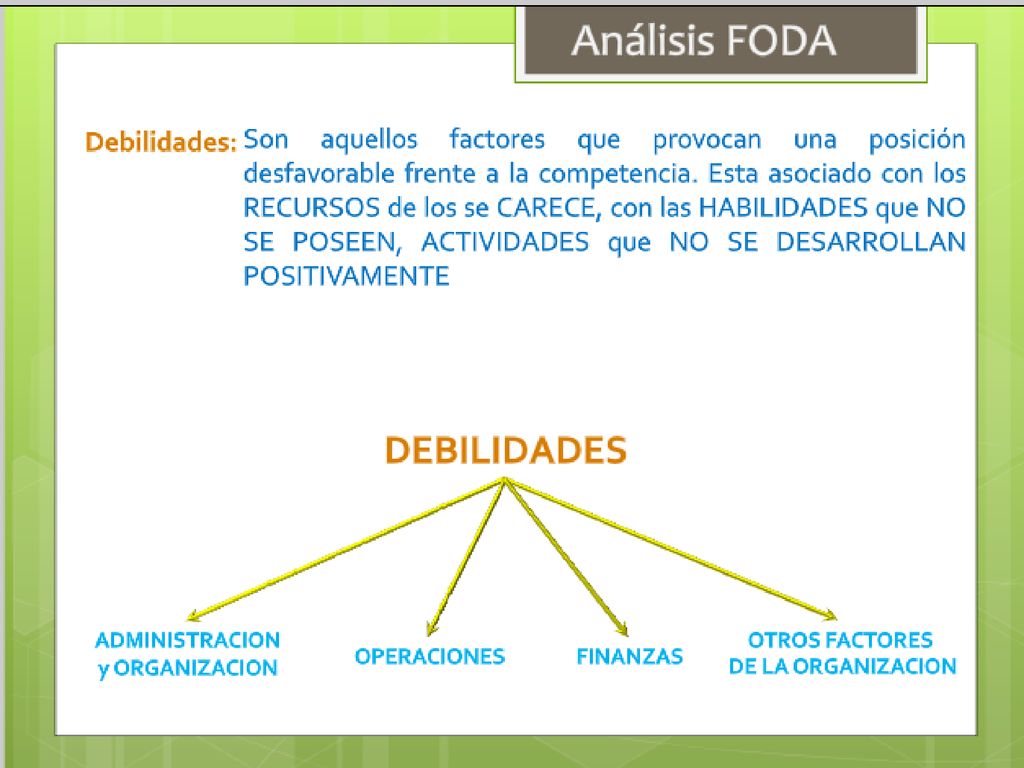 Análisis FODA

Debilidades: Son aquellos factores que provocan una posición desfavorable frente a la competencia. Esta asociado con los RECURSOS de los se CARECE, con las HABILIDADES que NO SE POSEEN, ACTIVIDADES que NO SE DESARROLLAN POSITIVAMENTE

DEBILIDADES

ADMINISTRACION y ORGANIZACION

OPERACIONES

FINANZAS

OTROS FACTORES DE LA ORGANIZACION